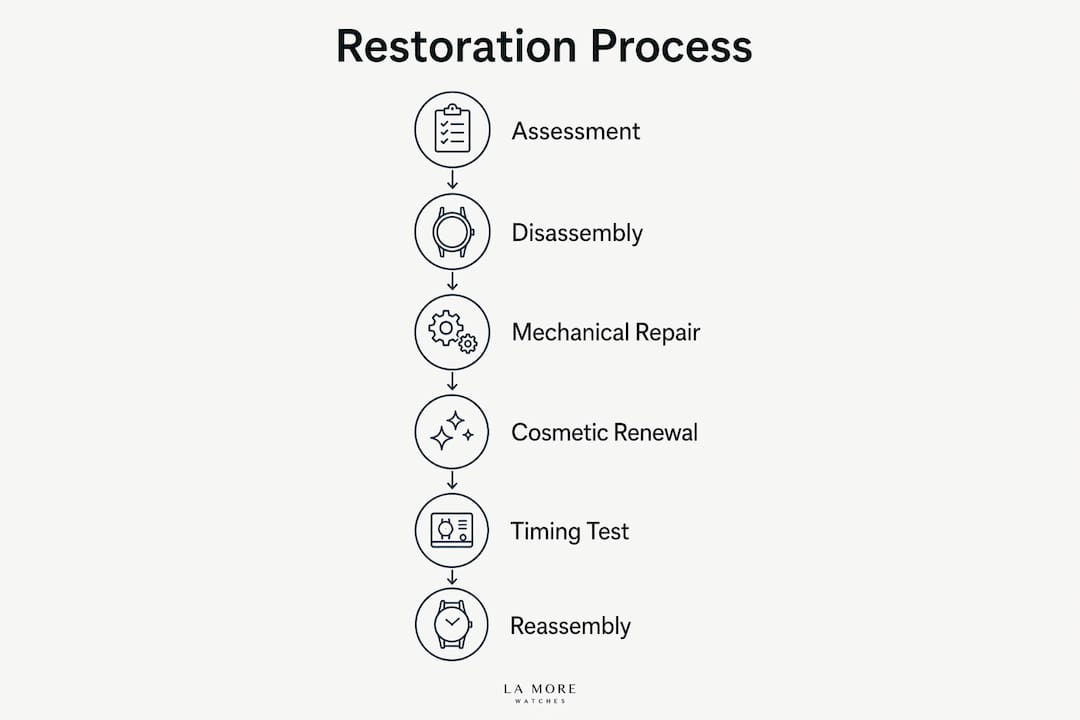 Restoration Process

Assessment

Disassembly

Mechanical Repair

Cosmetic Renewal

Timing Test

Reassembly

LA MORE
WATCHES